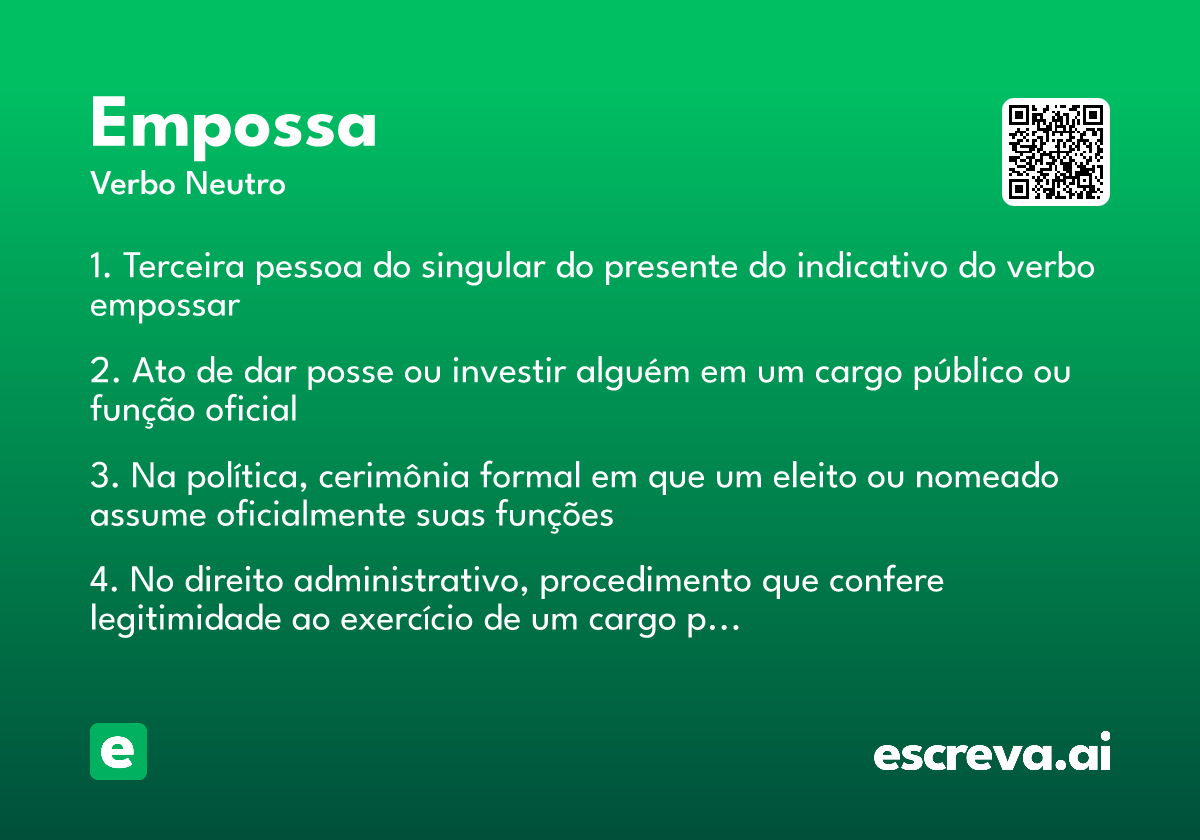 Empossa
Verbo Neutro

1. Terceira pessoa do singular do presente do indicativo do verbo empossar

2. Ato de dar posse ou investir alguém em um cargo público ou função oficial

3. Na política, cerimônia formal em que um eleito ou nomeado assume oficialmente suas funções

4. No direito administrativo, procedimento que confere legitimidade ao exercício de um cargo p...

e

escreva.ai